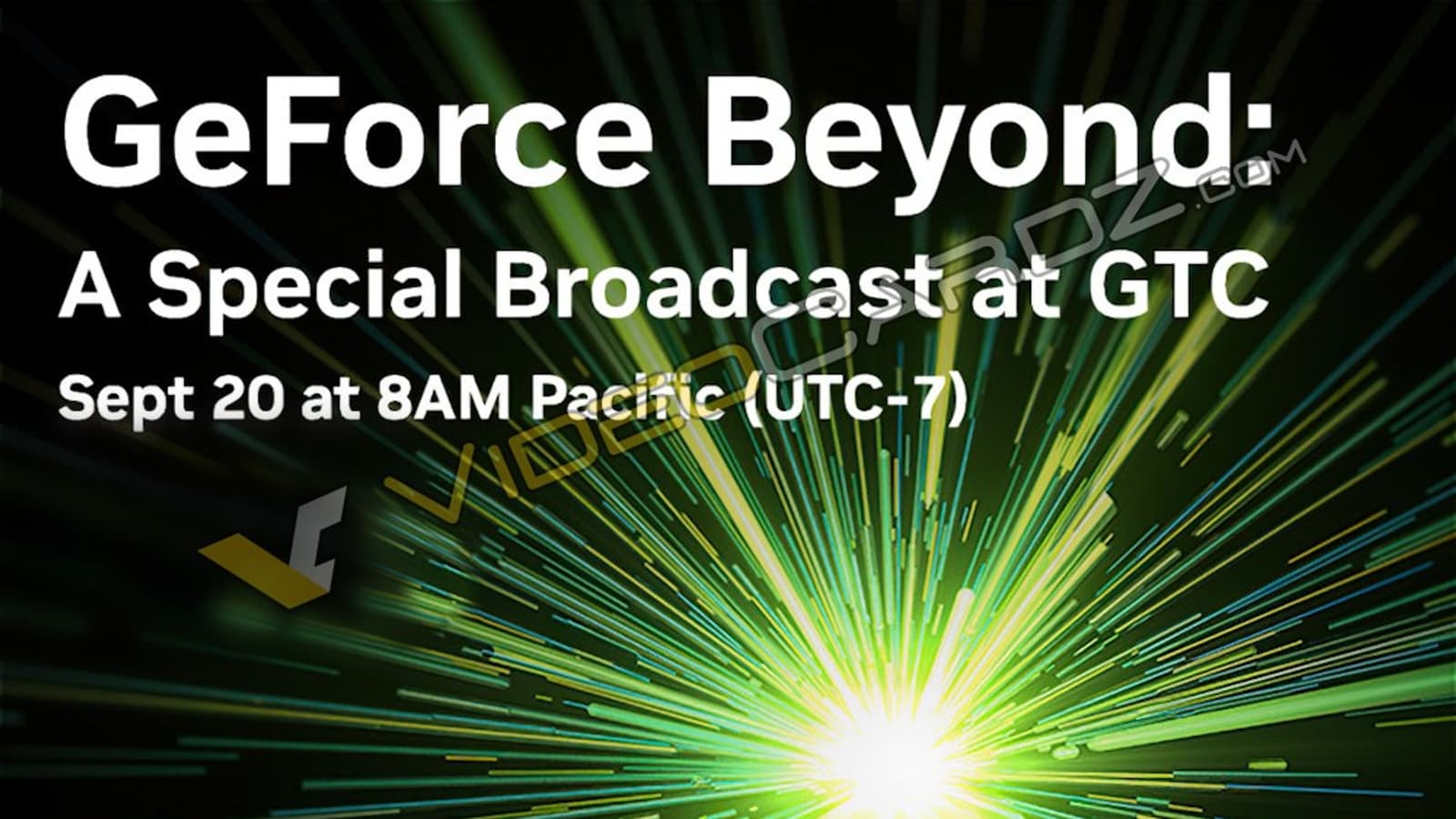 GeForce Beyond:
A Special Broadcast at GTC
Sept 20 at 8AM Pacific (UTC-7)

VIDEOCARDZ.COM